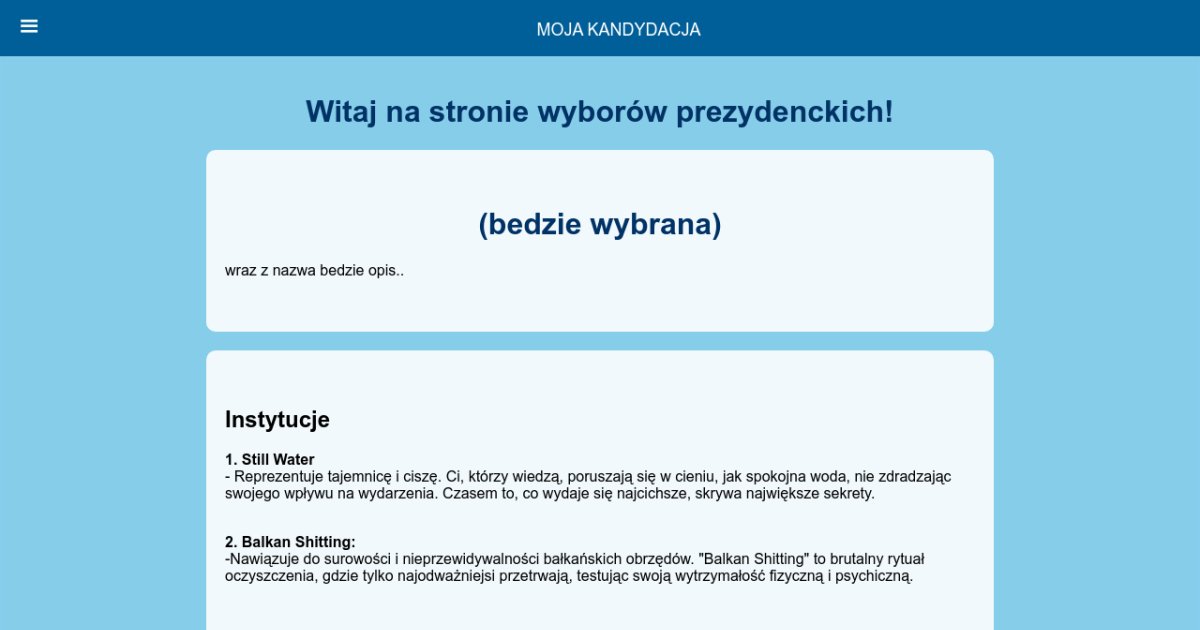 MOJA KANDYDACJA

Witaj na stronie wyborów prezydenckich!

(bedzie wybrana)

wraz z nazwa bedzie opis..

Instytucje

1. Still Water
- Reprezentuje tajemnicę i ciszę. Ci, którzy wiedzą, poruszają się w cieniu, jak spokojna woda, nie zdradzając swojego wpływu na wydarzenia. Czasem to, co wydaje się najcichsze, skrywa największe sekrety.

2. Balkan Shitting:
-Nawiązuje do surowości i nieprzewidywalności bałkańskich obrzędów. "Balkan Shitting" to brutalny rytuał oczyszczenia, gdzie tylko najodważniejsi przetrwają, testując swoją wytrzymałość fizyczną i psychiczną.